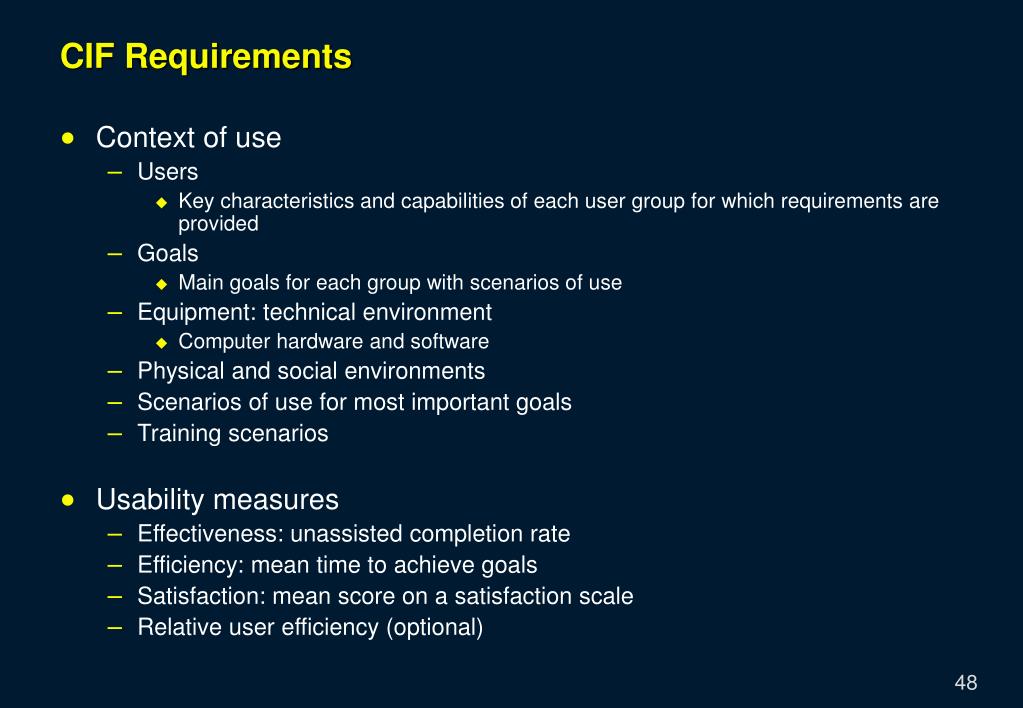 CIF Requirements

• Context of use
– Users
◆ Key characteristics and capabilities of each user group for which requirements are provided
– Goals
◆ Main goals for each group with scenarios of use
– Equipment: technical environment
◆ Computer hardware and software
– Physical and social environments
– Scenarios of use for most important goals
– Training scenarios

• Usability measures
– Effectiveness: unassisted completion rate
– Efficiency: mean time to achieve goals
– Satisfaction: mean score on a satisfaction scale
– Relative user efficiency (optional)

48